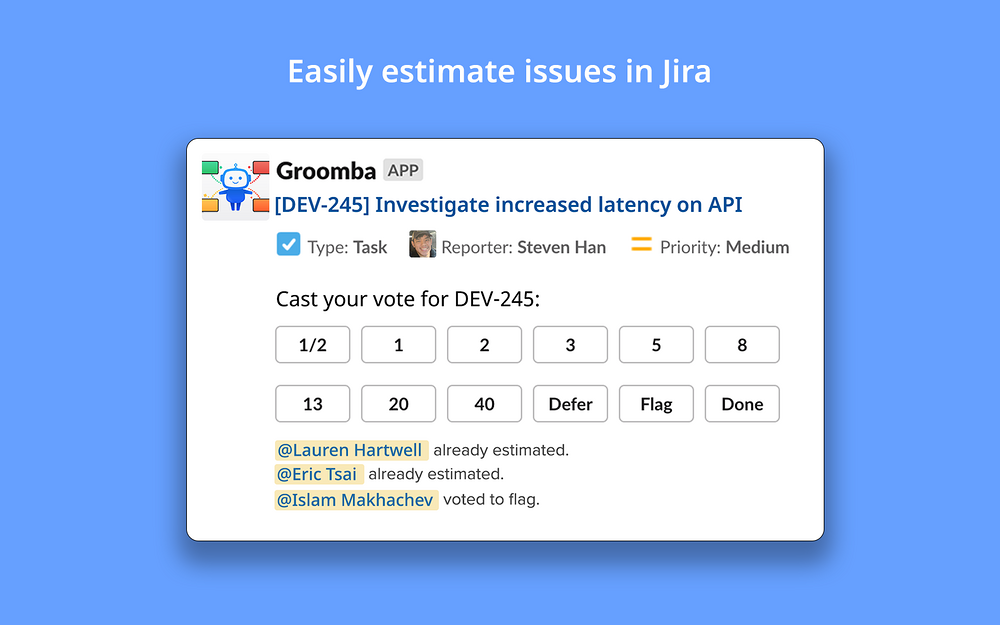 Easily estimate issues in Jira

Groomba APP

[DEV-245] Investigate increased latency on API

Type: Task Reporter: Steven Han Priority: Medium

Cast your vote for DEV-245:

1/2 1 2 3 5 8

13 20 40 Defer Flag Done

@Lauren Hartwell already estimated.
@Eric Tsai already estimated.
@Islam Makhachev voted to flag.